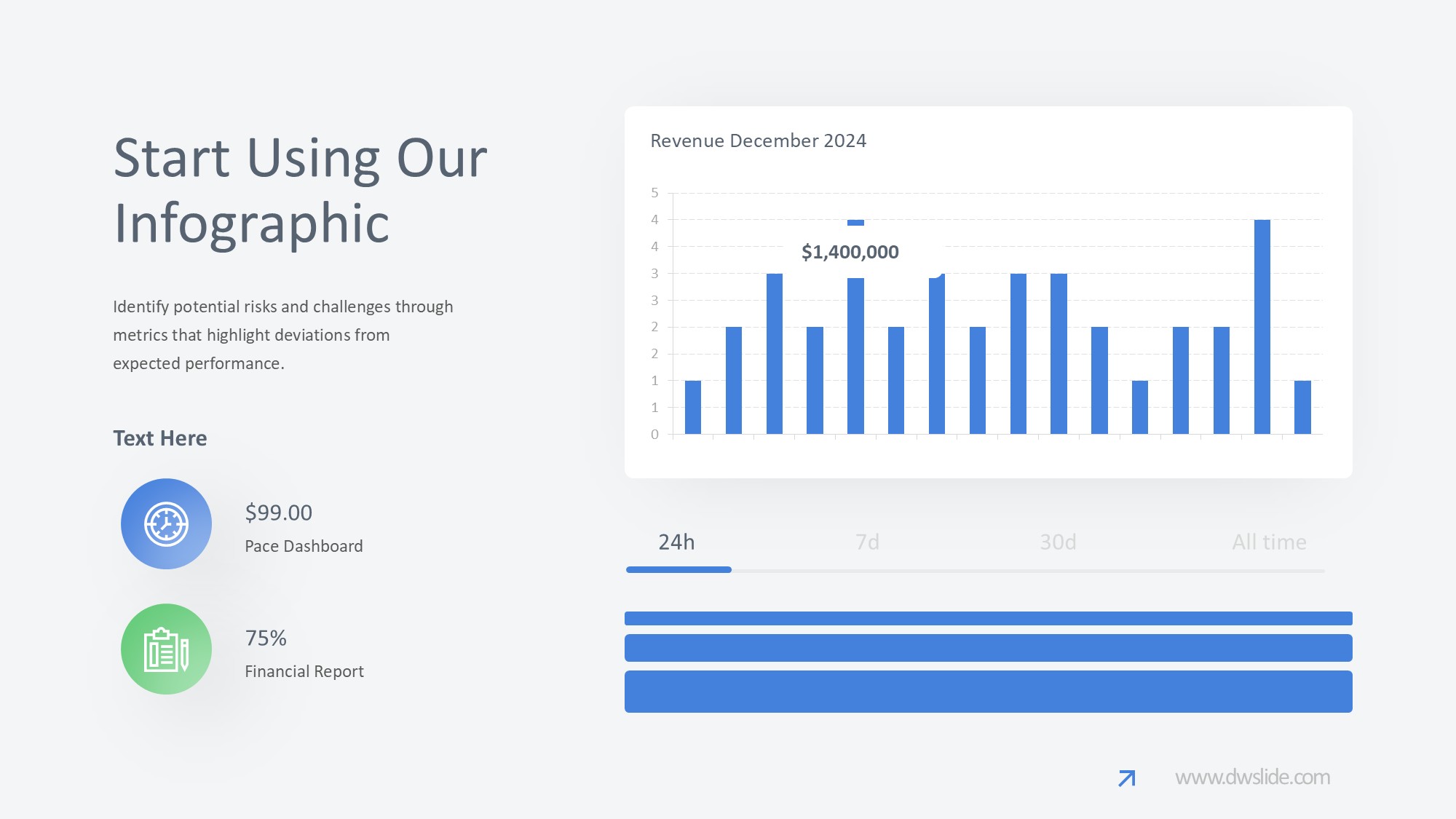 Start Using Our Infographic

Identify potential risks and challenges through metrics that highlight deviations from expected performance.

Text Here

$99.00
Pace Dashboard

75%
Financial Report

Revenue December 2024

5
4
4
3
3
2
2
1
1
0

$1,400,000

24h
7d
30d
All time

www.dwslide.com